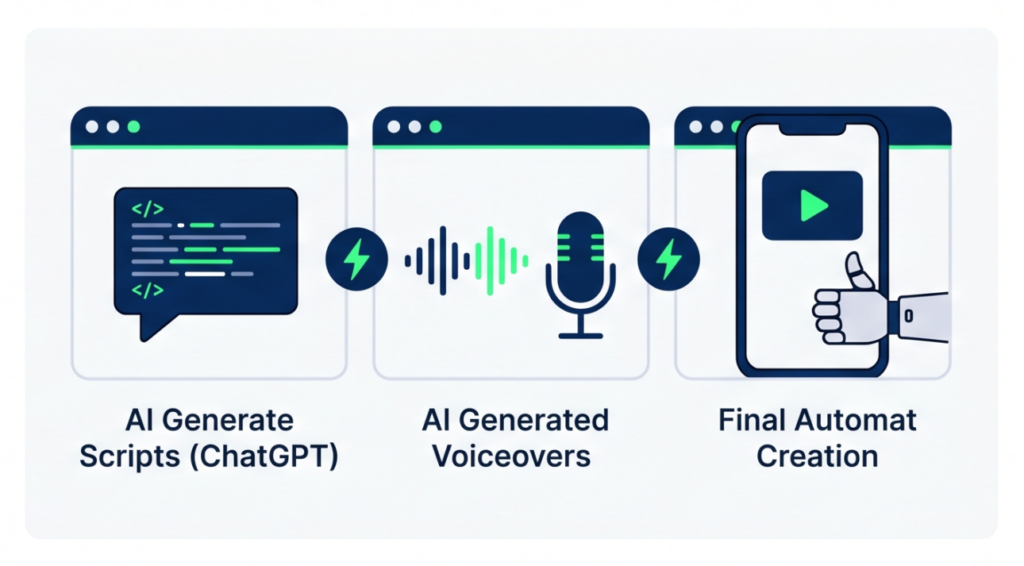 </>

</>

AI Generate Scripts (ChatGPT)

AI Generated Voiceovers

Final Automat Creation